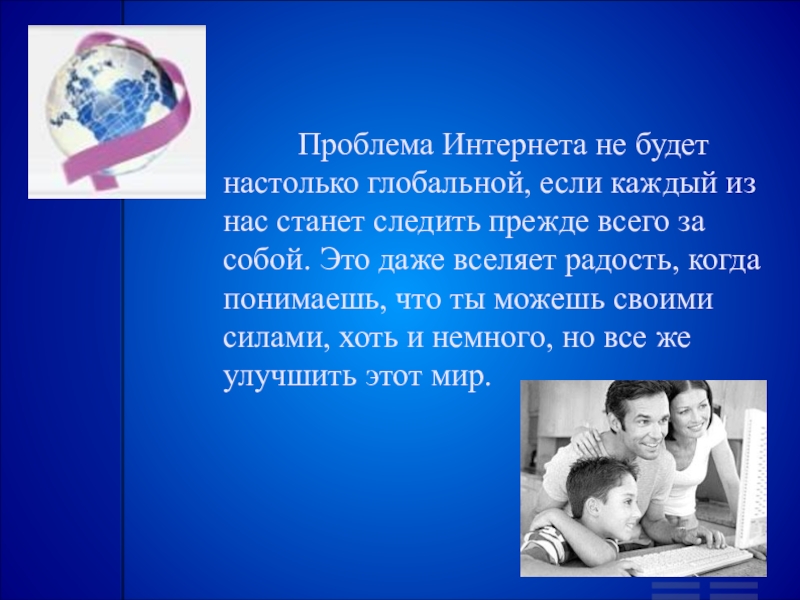 Проблема Интернета не будет настолько глобальной, если каждый из нас станет следить прежде всего за собой. Это даже вселяет радость, когда понимаешь, что ты можешь своими силами, хоть и немного, но все же улучшить этот мир.